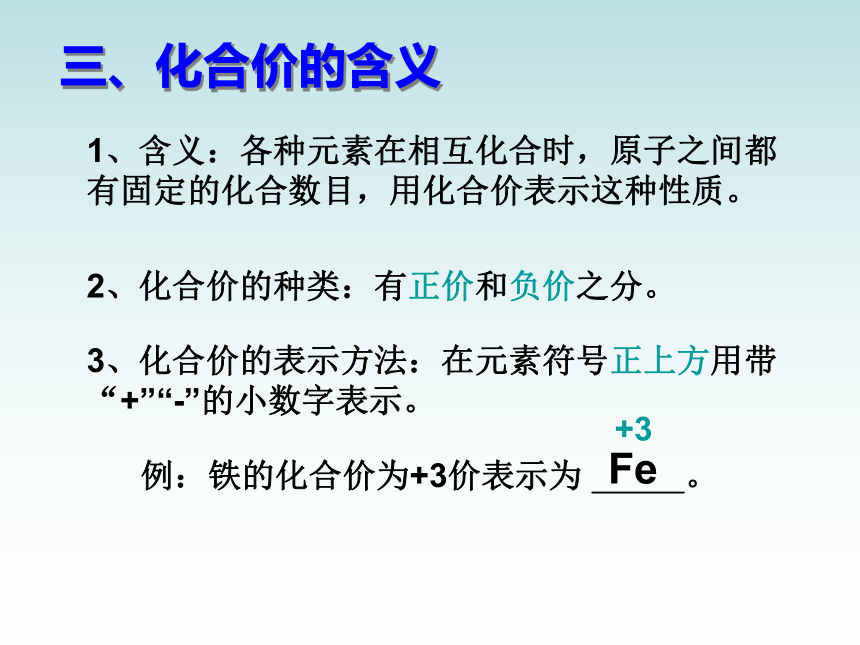 三、化合价的含义

1、含义：各种元素在相互化合时，原子之间都有固定的化合数目，用化合价表示这种性质。

2、化合价的种类：有正价和负价之分。

3、化合价的表示方法：在元素符号正上方用带“+”“-”的小数字表示。

例：铁的化合价为+3价表示为 $\overset{+3}{Fe}$。